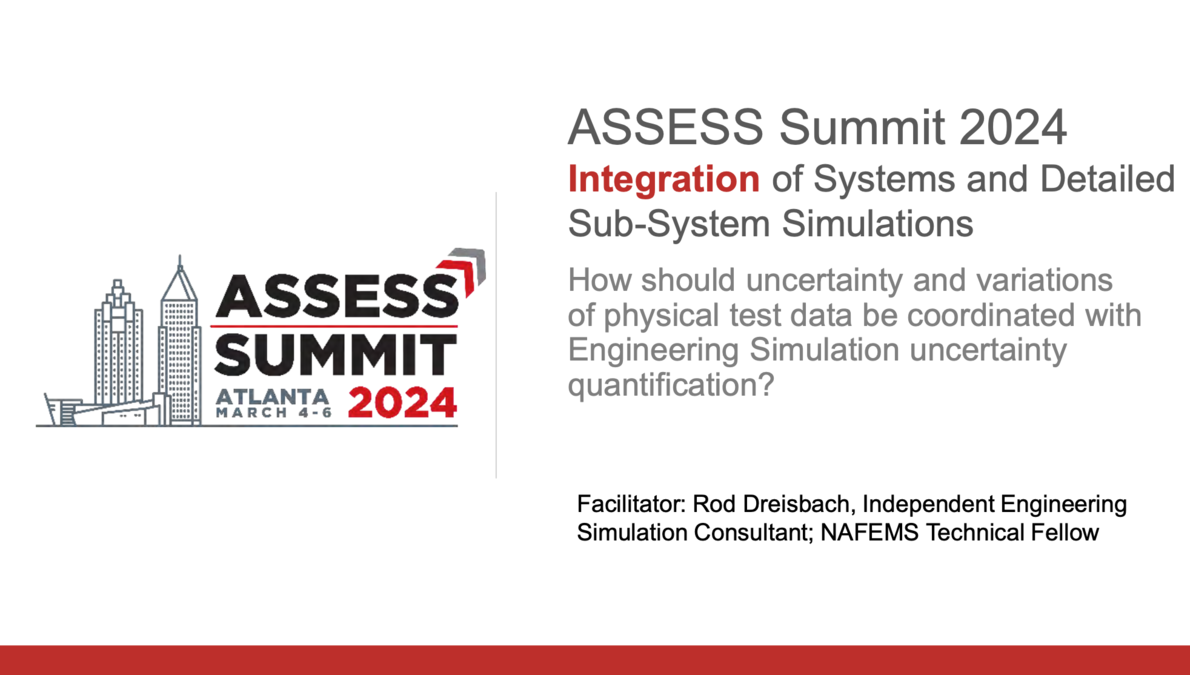 ASSESS SUMMIT
ATLANTA MARCH 4-6 2024

ASSESS Summit 2024
Integration of Systems and Detailed Sub-System Simulations

How should uncertainty and variations of physical test data be coordinated with Engineering Simulation uncertainty quantification?

Facilitator: Rod Dreisbach, Independent Engineering Simulation Consultant; NAFEMS Technical Fellow